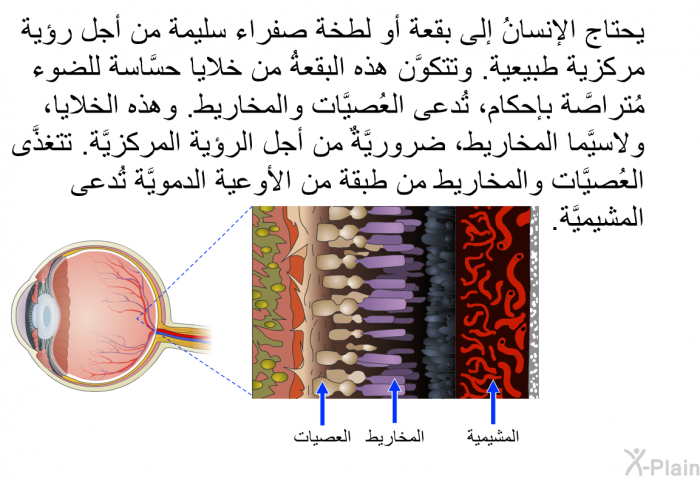 يحتاج الإنسانُ إلى بقعة أو لطخة صفراء سليمة من أجل رؤية مركزية طبيعية. وتتكوَّن هذه البقعةُ من خلايا حسَّاسة للضوء مُتراصَّة بإحكام، تُدعى العُصيَّات والمخاريط. وهذه الخلايا، ولاسيَّما المخاريط، ضروريَّةٌ من أجل الرؤية المركزيَّة. تتغذَّى العُصيَّات والمخاريط من طبقة من الأوعية الدمويَّة تُدعى المشيميَّة.

المشيمية
المخاريط
العصيات

X-Plain